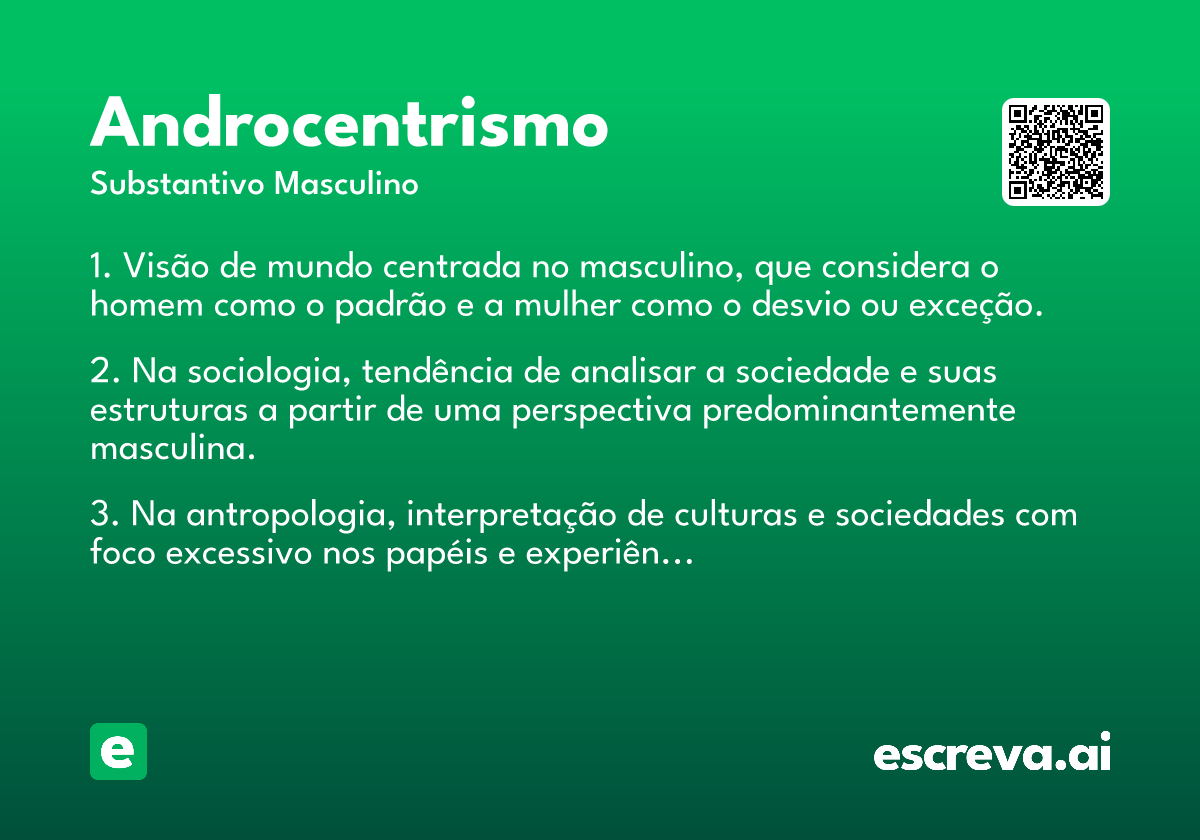 Androcentrismo

Substantivo Masculino

1. Visão de mundo centrada no masculino, que considera o homem como o padrão e a mulher como o desvio ou exceção.

2. Na sociologia, tendência de analisar a sociedade e suas estruturas a partir de uma perspectiva predominantemente masculina.

3. Na antropologia, interpretação de culturas e sociedades com foco excessivo nos papéis e experiên…

e

escreva.ai